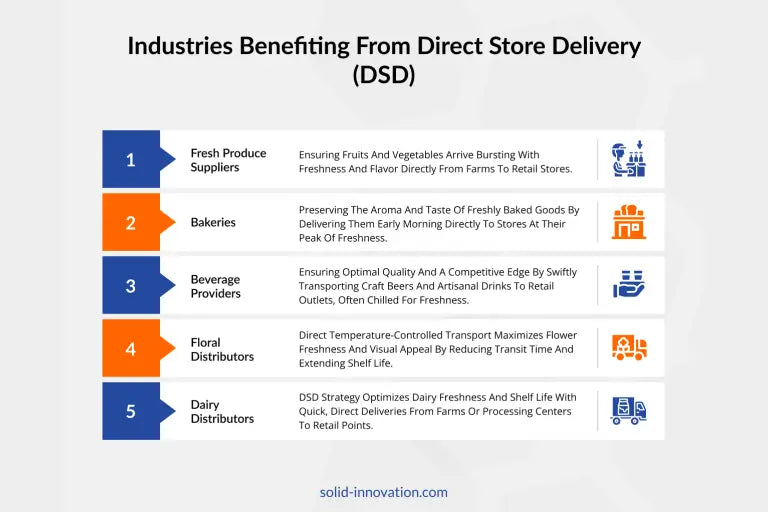 Industries Benefiting From Direct Store Delivery (DSD)

1
Fresh Produce Suppliers
Ensuring Fruits And Vegetables Arrive Bursting With Freshness And Flavor Directly From Farms To Retail Stores.

2
Bakeries
Preserving The Aroma And Taste Of Freshly Baked Goods By Delivering Them Early Morning Directly To Stores At Their Peak Of Freshness.

3
Beverage Providers
Ensuring Optimal Quality And A Competitive Edge By Swiftly Transporting Craft Beers And Artisanal Drinks To Retail Outlets, Often Chilled For Freshness.

4
Floral Distributors
Direct Temperature-Controlled Transport Maximizes Flower Freshness And Visual Appeal By Reducing Transit Time And Extending Shelf Life.

5
Dairy Distributors
DSD Strategy Optimizes Dairy Freshness And Shelf Life With Quick, Direct Deliveries From Farms Or Processing Centers To Retail Points.

solid-innovation.com